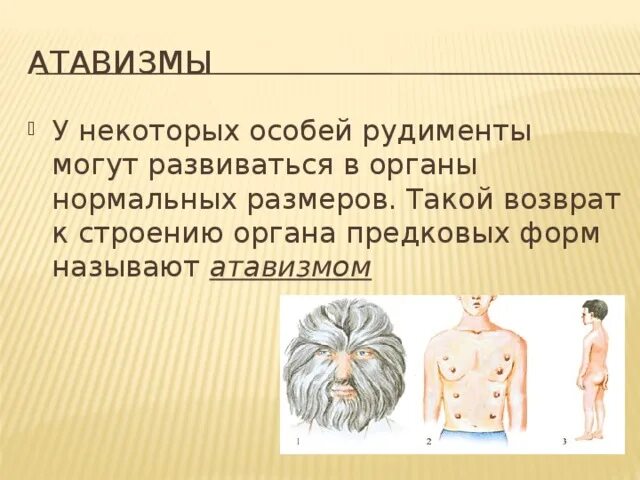 АТАВИЗМЫ

У некоторых особей рудименты могут развиваться в органы нормальных размеров. Такой возврат к строению органа предковых форм называют атавизмом

1

2

3